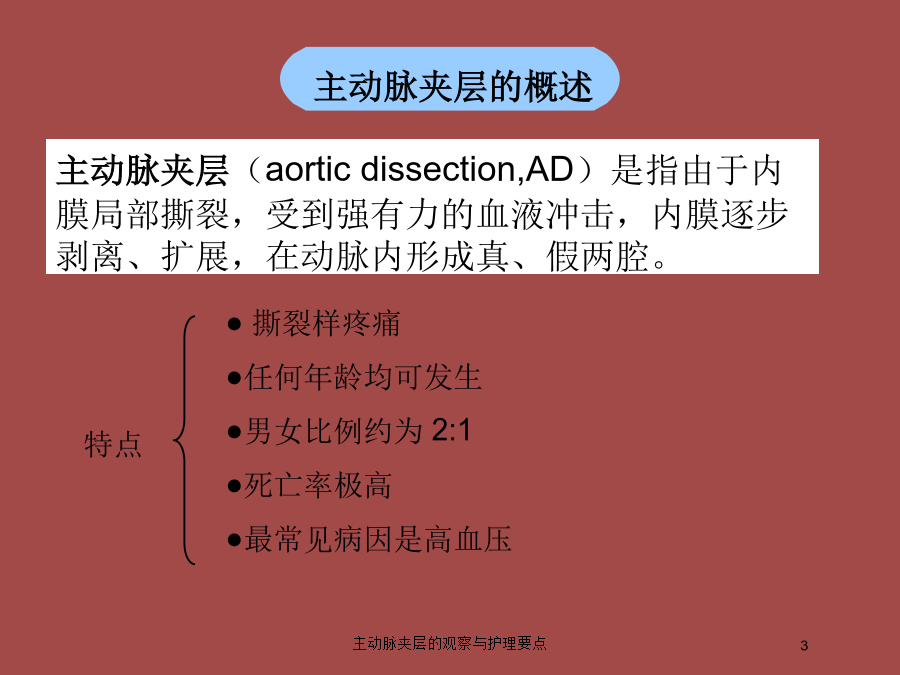 主动脉夹层的概述

主动脉夹层（aortic dissection,AD）是指由于内膜局部撕裂，受到强有力的血液冲击，内膜逐步剥离、扩展，在动脉内形成真、假两腔。

特点

● 撕裂样疼痛

●任何年龄均可发生

●男女比例约为 2:1

●死亡率极高

●最常见病因是高血压

主动脉夹层的观察与护理要点

3